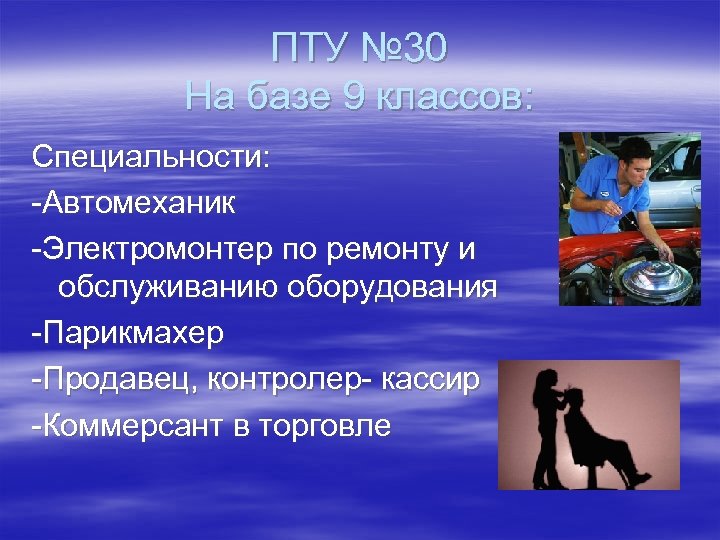 ПТУ №30
На базе 9 классов:

Специальности:
-Автомеханик
-Электромонтер по ремонту и обслуживанию оборудования
-Парикмахер
-Продавец, контролер- кассир
-Коммерсант в торговле